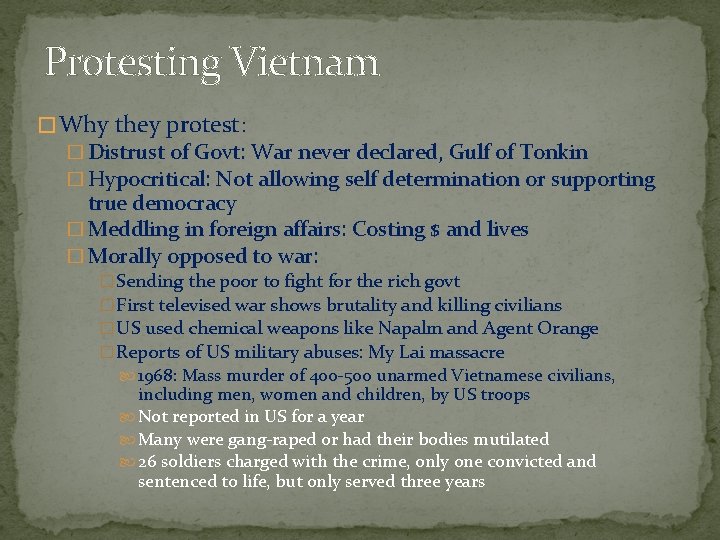 Protesting Vietnam

Why they protest:

Distrust of Govt: War never declared, Gulf of Tonkin

Hypocritical: Not allowing self determination or supporting true democracy

Meddling in foreign affairs: Costing $ and lives

Morally opposed to war:

Sending the poor to fight for the rich govt

First televised war shows brutality and killing civilians

US used chemical weapons like Napalm and Agent Orange

Reports of US military abuses: My Lai massacre

1968: Mass murder of 400-500 unarmed Vietnamese civilians, including men, women and children, by US troops

Not reported in US for a year

Many were gang-raped or had their bodies mutilated

26 soldiers charged with the crime, only one convicted and sentenced to life, but only served three years